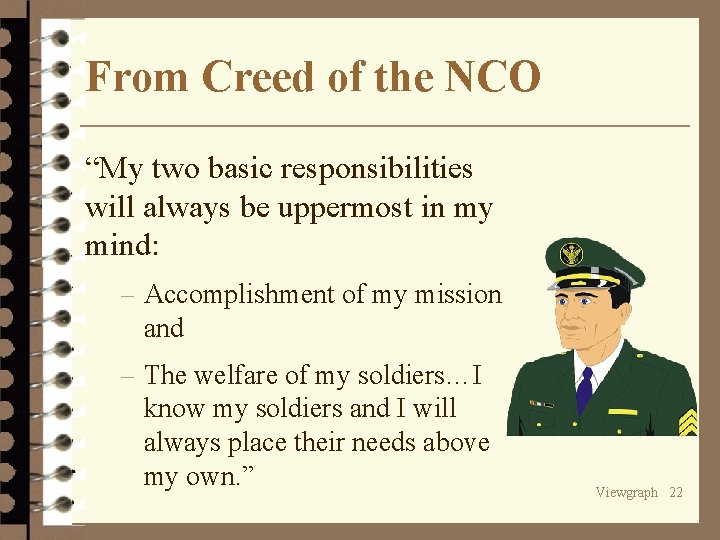 From Creed of the NCO

“My two basic responsibilities will always be uppermost in my mind:

– Accomplishment of my mission and

– The welfare of my soldiers…I know my soldiers and I will always place their needs above my own.”

Viewgraph 22